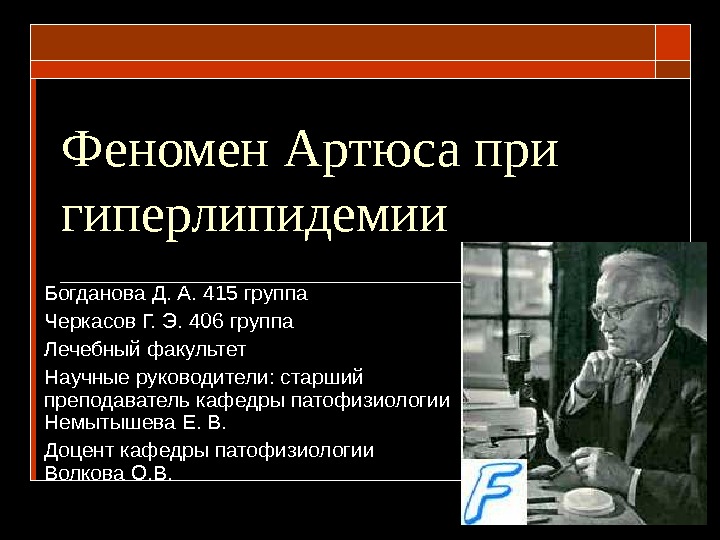 Феномен Артюса при гиперлипидемии

Богданова Д. А. 415 группа

Черкасов Г. Э. 406 группа

Лечебный факультет

Научные руководители: старший преподаватель кафедры патофизиологии Немытышева Е. В.

Доцент кафедры патофизиологии Волкова О.В.

F